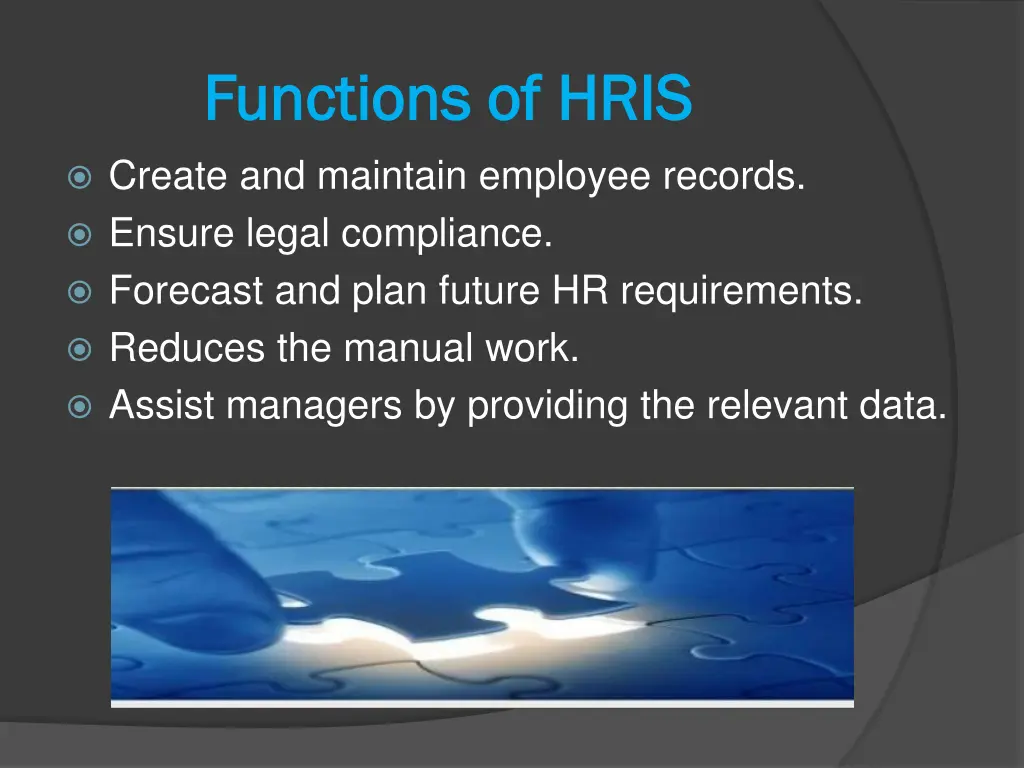 Functions of HRIS

Create and maintain employee records.
Ensure legal compliance.
Forecast and plan future HR requirements.
Reduces the manual work.
Assist managers by providing the relevant data.